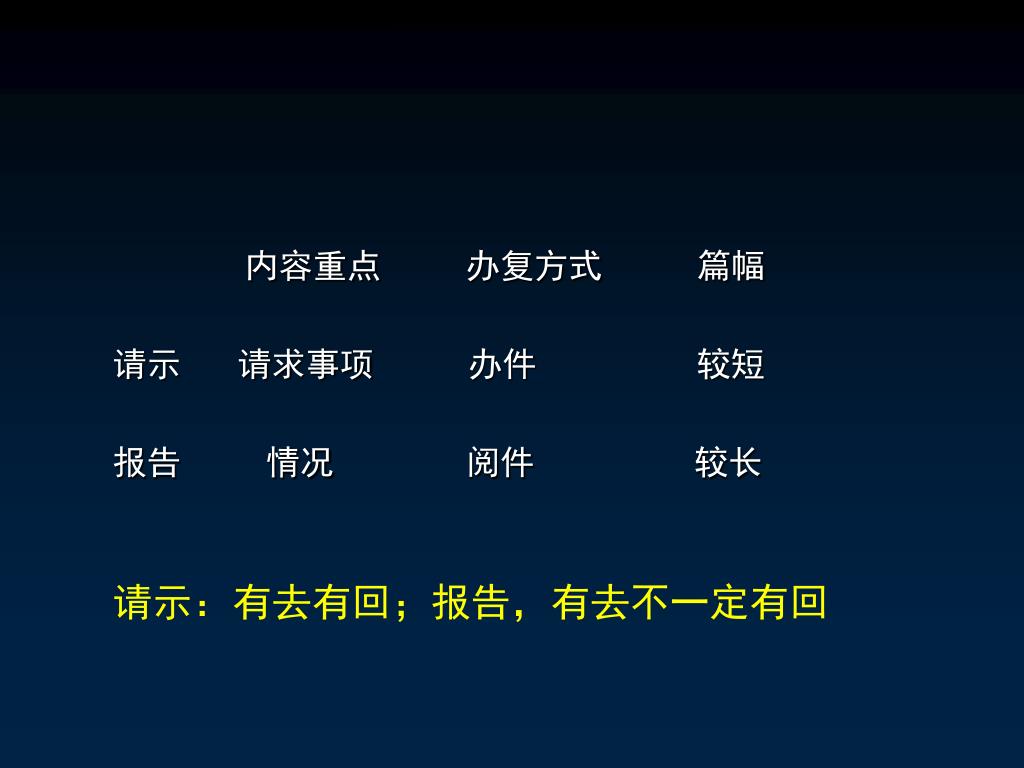 |  | 内容重点 | 办复方式 | 篇幅 |
|---|---|---|---|
| 请示 | 请求事项 | 办件 | 较短 |
| 报告 | 情况 | 阅件 | 较长 |

请示：有去有回；报告，有去不一定有回